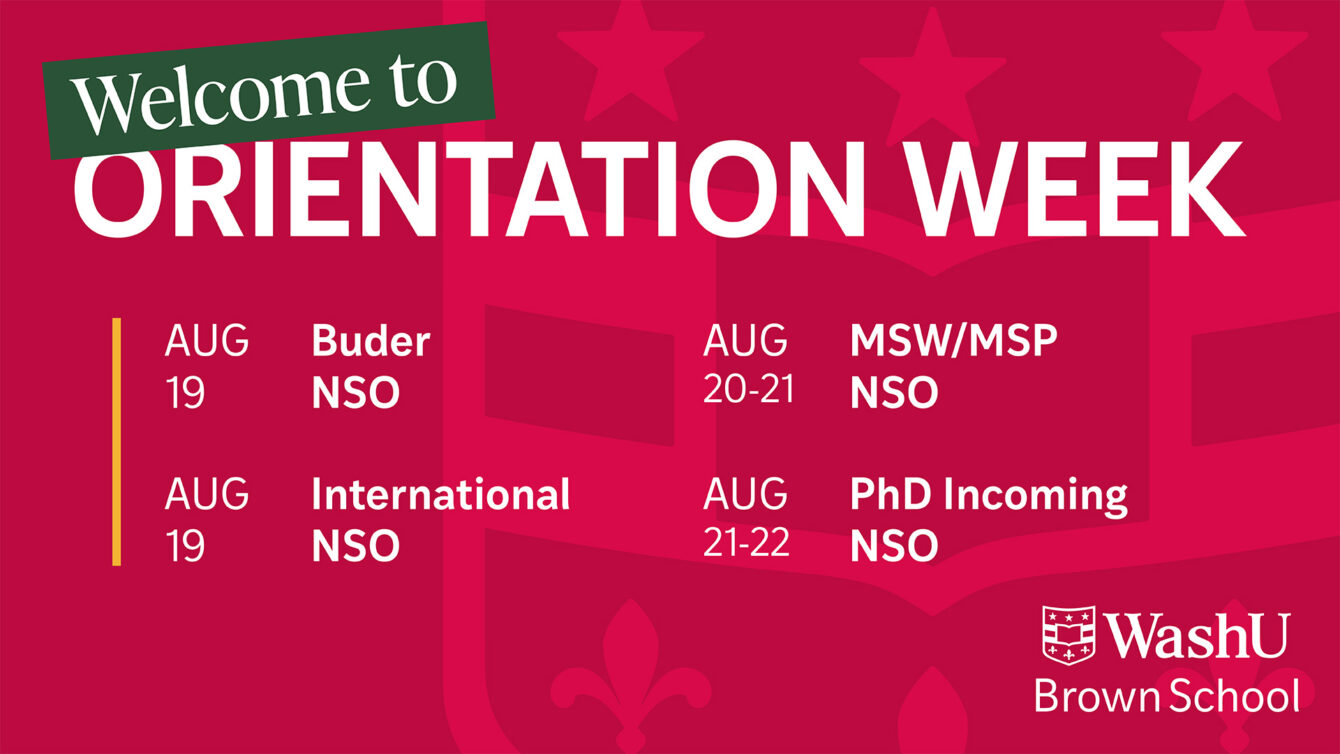 Welcome to
ORIENTATION WEEK

AUG 19 Buder NSO

AUG 19 International NSO

AUG 20-21 MSW/MSP NSO

AUG 21-22 PhD Incoming NSO

WashU
Brown School